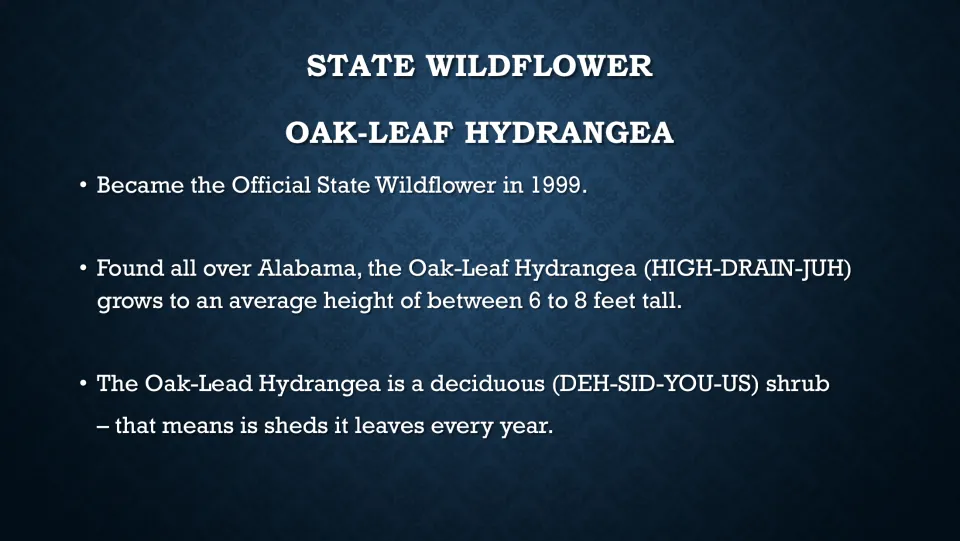 STATE WILDFLOWER

OAK-LEAF HYDRANGEA

• Became the Official State Wildflower in 1999.

• Found all over Alabama, the Oak-Leaf Hydrangea (HIGH-DRAIN-JUH) grows to an average height of between 6 to 8 feet tall.

• The Oak-Lead Hydrangea is a deciduous (DEH-SID-YOU-US) shrub – that means is sheds it leaves every year.